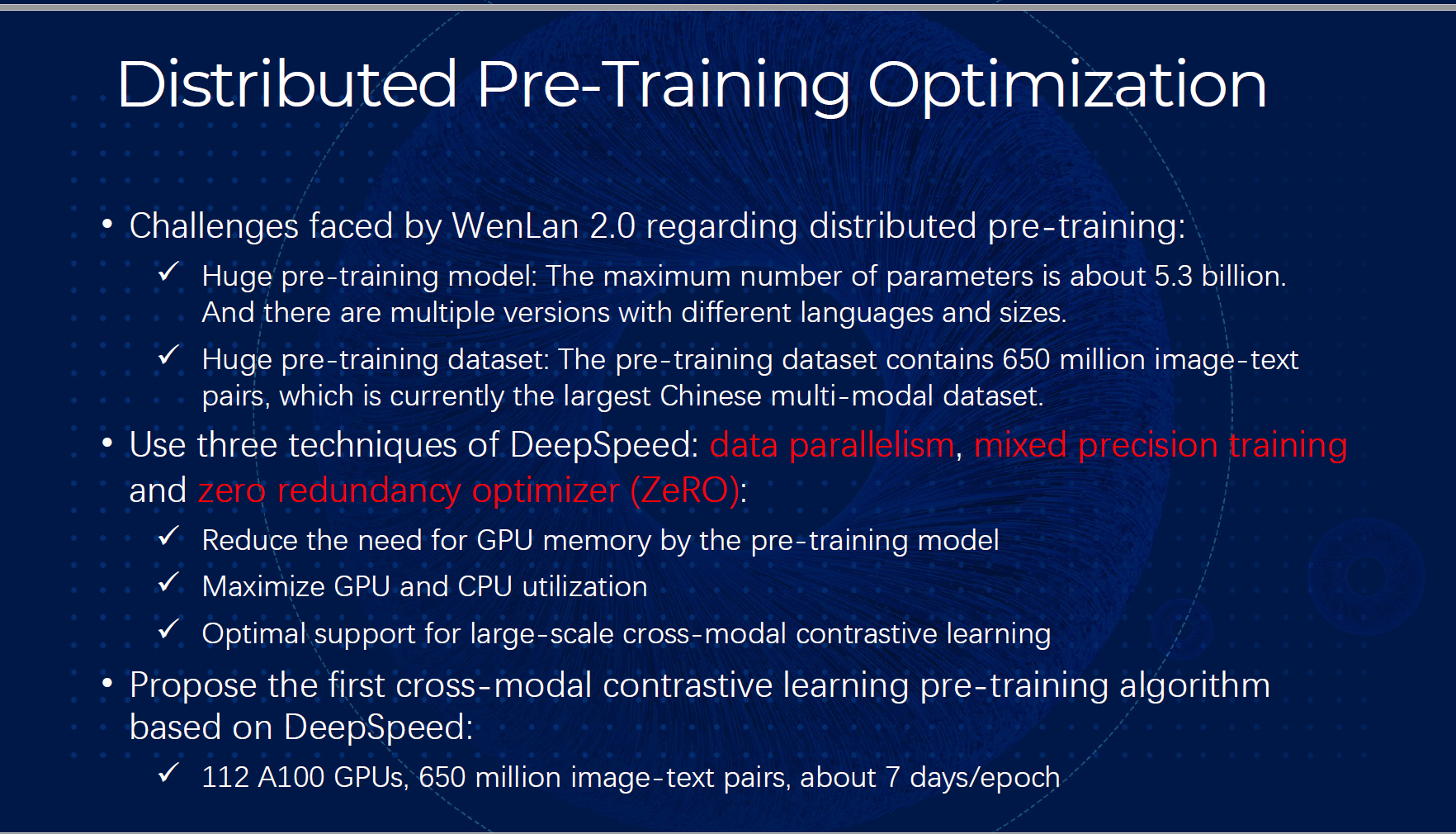 Distributed Pre-Training Optimization

• Challenges faced by WenLan 2.0 regarding distributed pre-training:

✓ Huge pre-training model: The maximum number of parameters is about 5.3 billion. And there are multiple versions with different languages and sizes.

✓ Huge pre-training dataset: The pre-training dataset contains 650 million image-text pairs, which is currently the largest Chinese multi-modal dataset.

• Use three techniques of DeepSpeed: data parallelism, mixed precision training and zero redundancy optimizer (ZeRO):

✓ Reduce the need for GPU memory by the pre-training model

✓ Maximize GPU and CPU utilization

✓ Optimal support for large-scale cross-modal contrastive learning

• Propose the first cross-modal contrastive learning pre-training algorithm based on DeepSpeed:

✓ 112 A100 GPUs, 650 million image-text pairs, about 7 days/epoch